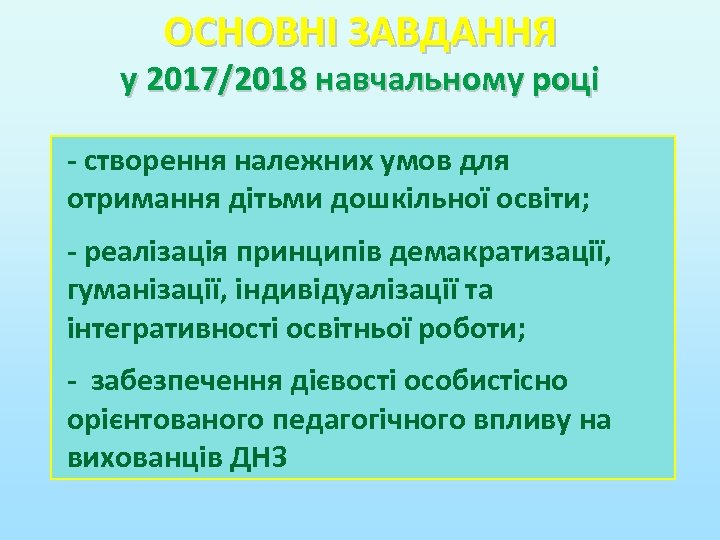 ОСНОВНІ ЗАВДАННЯ
у 2017/2018 навчальному році

- створення належних умов для отримання дітьми дошкільної освіти;

- реалізація принципів демакратизації, гуманізації, індивідуалізації та інтегративності освітньої роботи;

- забезпечення дієвості особистісно орієнтованого педагогічного впливу на вихованців ДНЗ